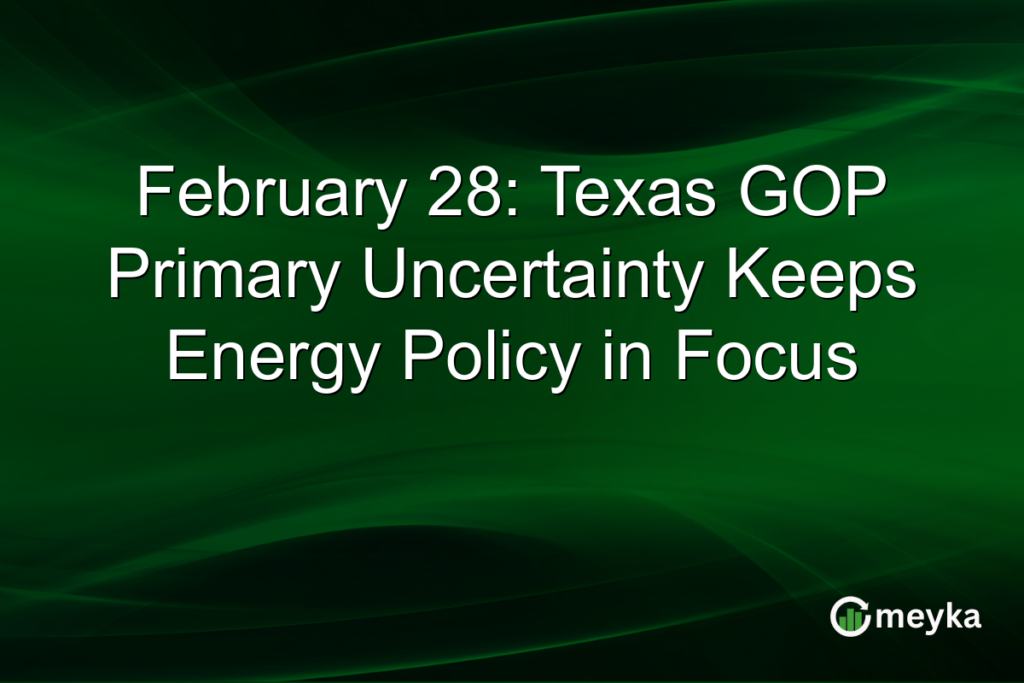 February 28: Texas GOP Primary Uncertainty Keeps Energy Policy in Focus

meyka